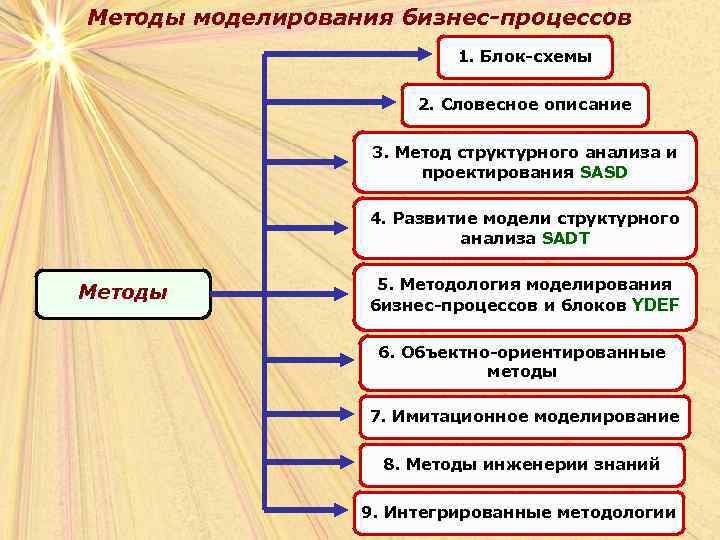 Методы моделирования бизнес-процессов

Методы

1. Блок-схемы

2. Словесное описание

3. Метод структурного анализа и проектирования SASD

4. Развитие модели структурного анализа SADT

5. Методология моделирования бизнес-процессов и блоков YDEF

6. Объектно-ориентированные методы

7. Имитационное моделирование

8. Методы инженерии знаний

9. Интегрированные методологии